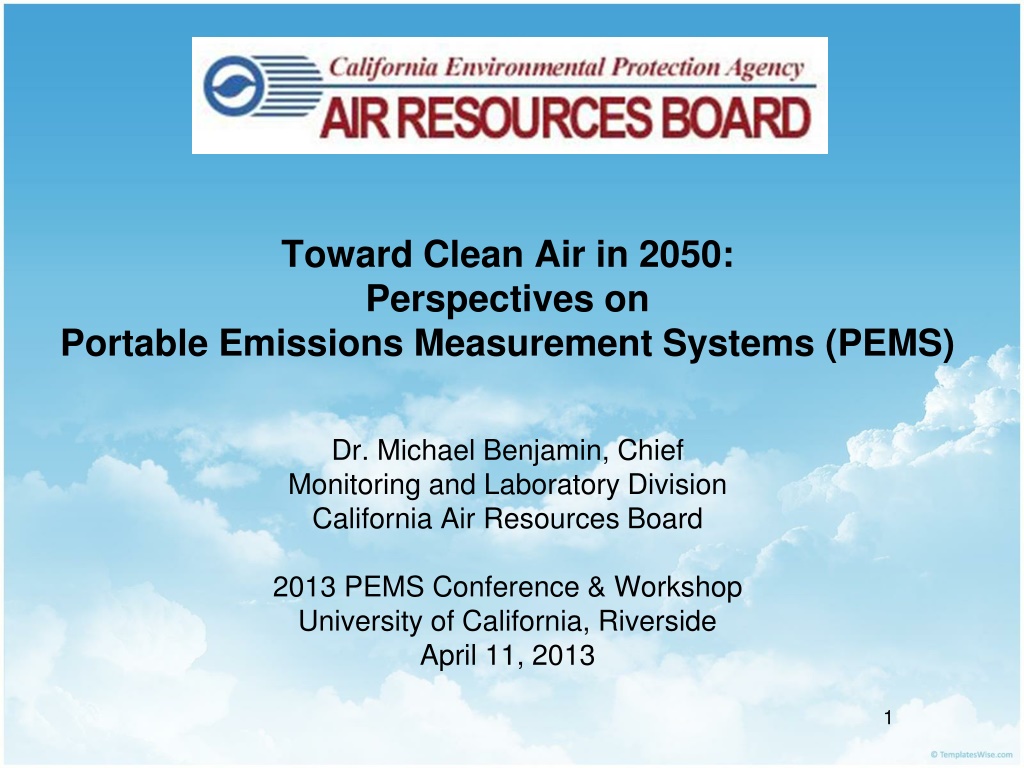 California Environmental Protection Agency
AIR RESOURCES BOARD

Toward Clean Air in 2050:
Perspectives on
Portable Emissions Measurement Systems (PEMS)

Dr. Michael Benjamin, Chief
Monitoring and Laboratory Division
California Air Resources Board

2013 PEMS Conference & Workshop
University of California, Riverside
April 11, 2013

1

© TemplatesWise.com